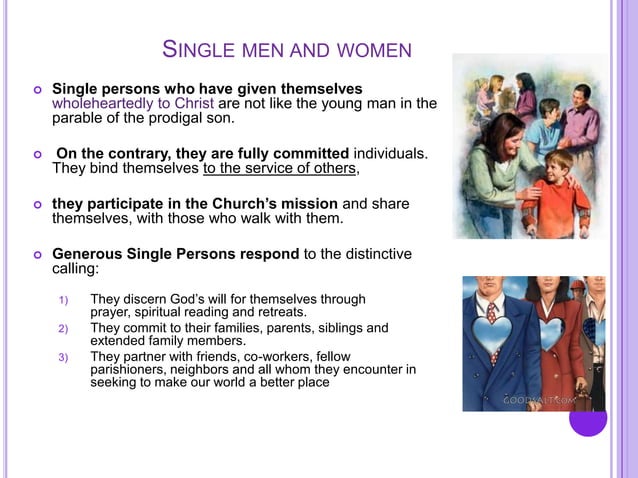 SINGLE MEN AND WOMEN

Single persons who have given themselves wholeheartedly to Christ are not like the young man in the parable of the prodigal son.

On the contrary, they are fully committed individuals. They bind themselves to the service of others,

they participate in the Church's mission and share themselves, with those who walk with them.

Generous Single Persons respond to the distinctive calling:

1) They discern God's will for themselves through prayer, spiritual reading and retreats.
2) They commit to their families, parents, siblings and extended family members.
3) They partner with friends, co-workers, fellow parishioners, neighbors and all whom they encounter in seeking to make our world a better place

GOODSALT.COM